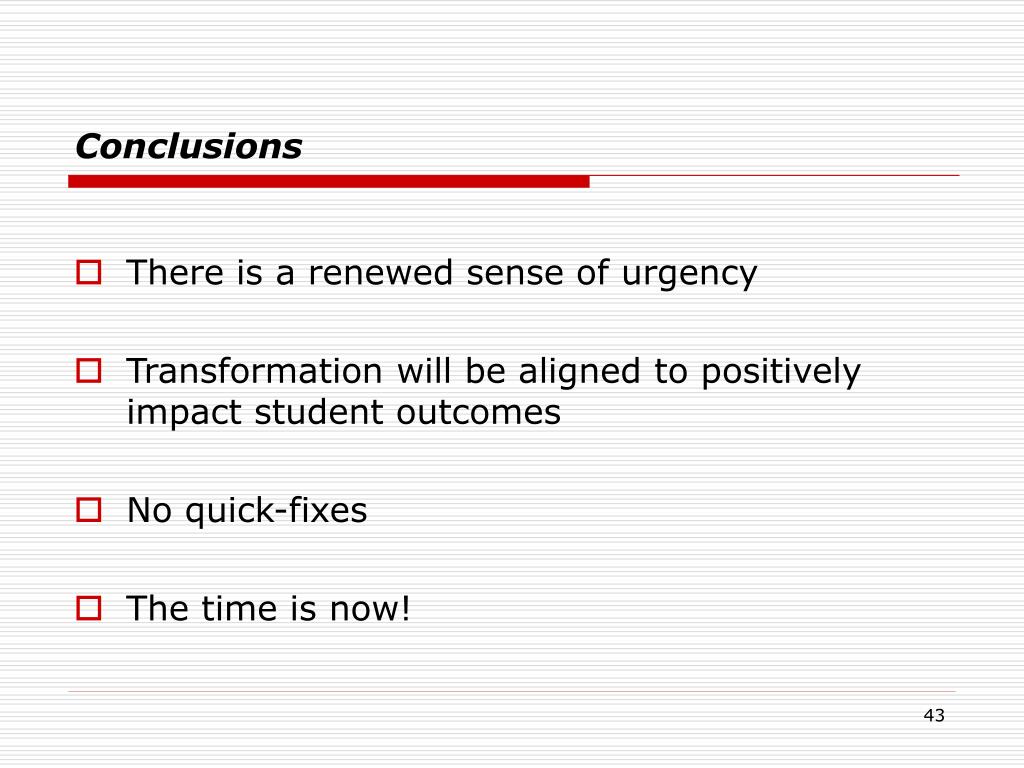 Conclusions

There is a renewed sense of urgency

Transformation will be aligned to positively impact student outcomes

No quick-fixes

The time is now!

43